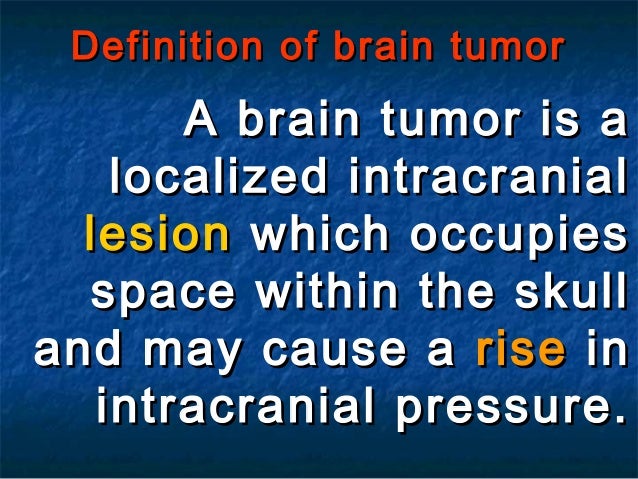 Definition of brain tumor

A brain tumor is a localized intracranial lesion which occupies space within the skull and may cause a rise in intracranial pressure.